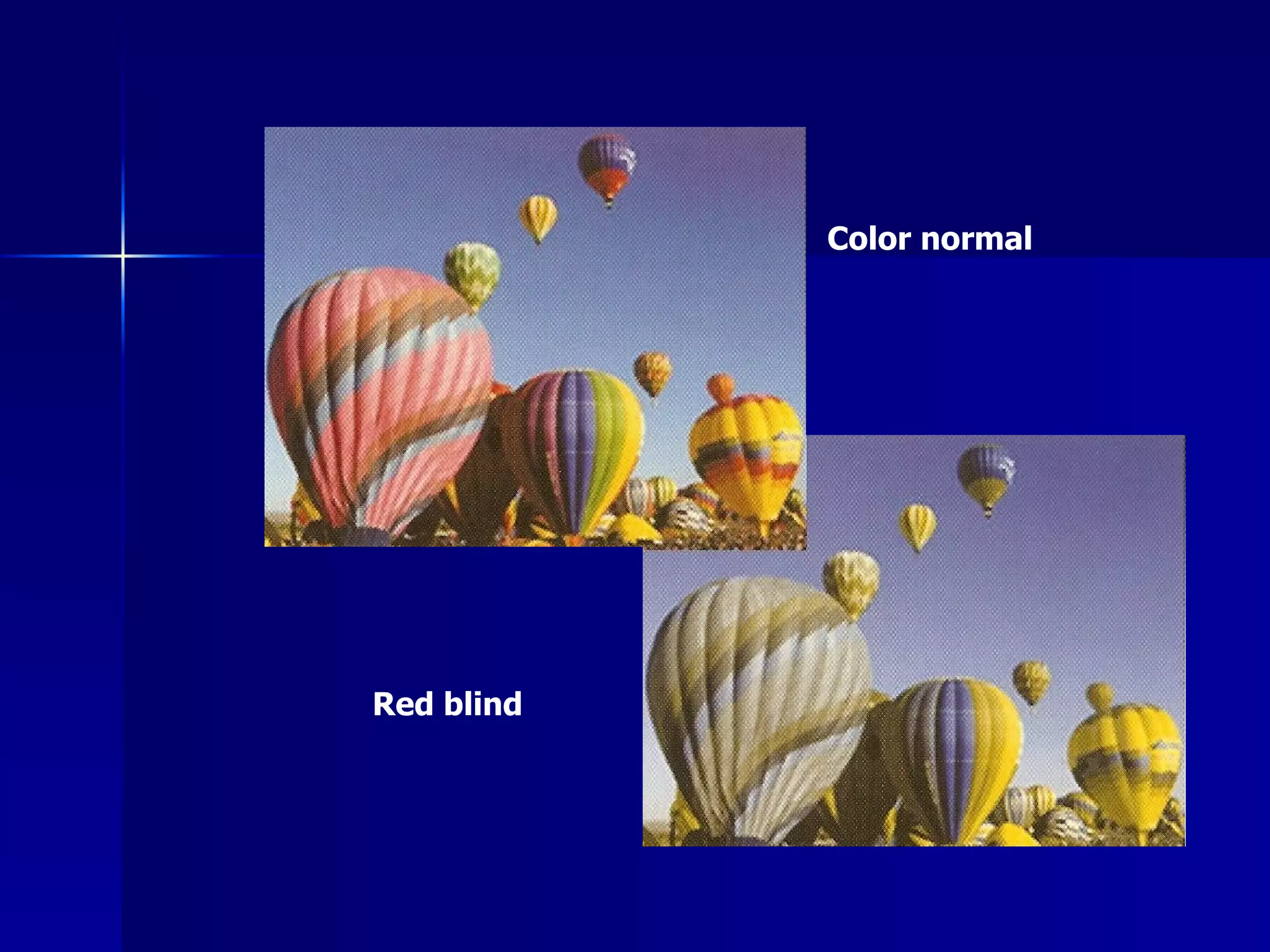 Color normal

Red blind